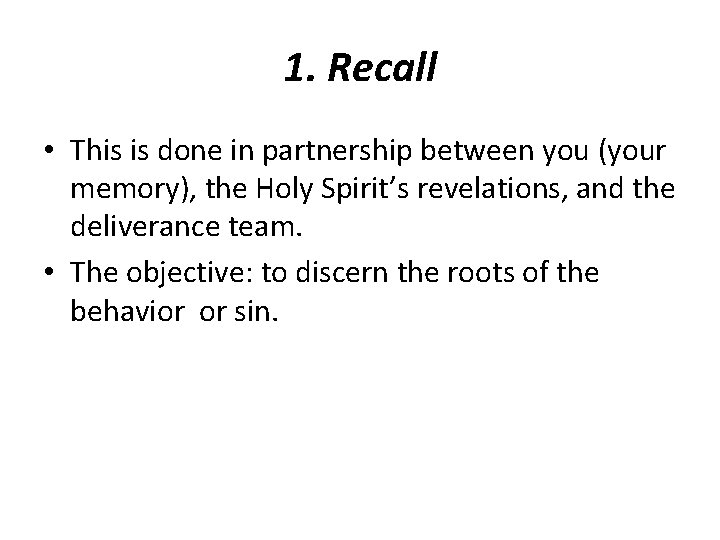 1. Recall

• This is done in partnership between you (your memory), the Holy Spirit’s revelations, and the deliverance team.

• The objective: to discern the roots of the behavior  or sin.